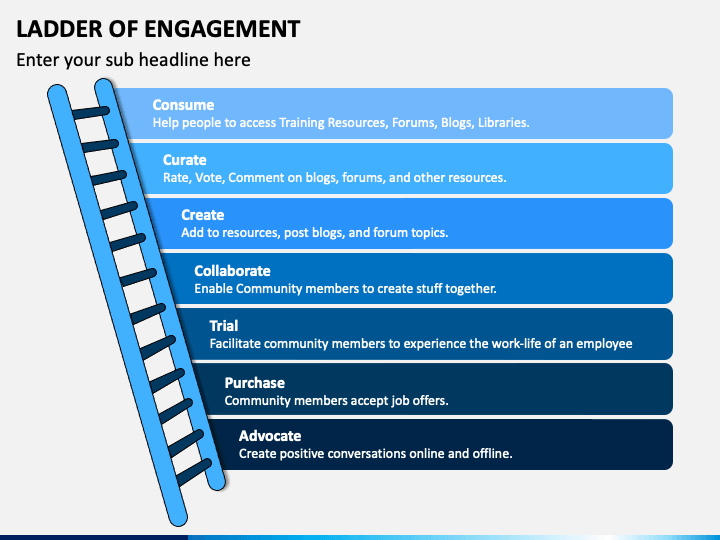 LADDER OF ENGAGEMENT

Enter your sub headline here

Consume
Help people to access Training Resources, Forums, Blogs, Libraries.

Curate
Rate, Vote, Comment on blogs, forums, and other resources.

Create
Add to resources, post blogs, and forum topics.

Collaborate
Enable Community members to create stuff together.

Trial
Facilitate community members to experience the work-life of an employee

Purchase
Community members accept job offers.

Advocate
Create positive conversations online and offline.